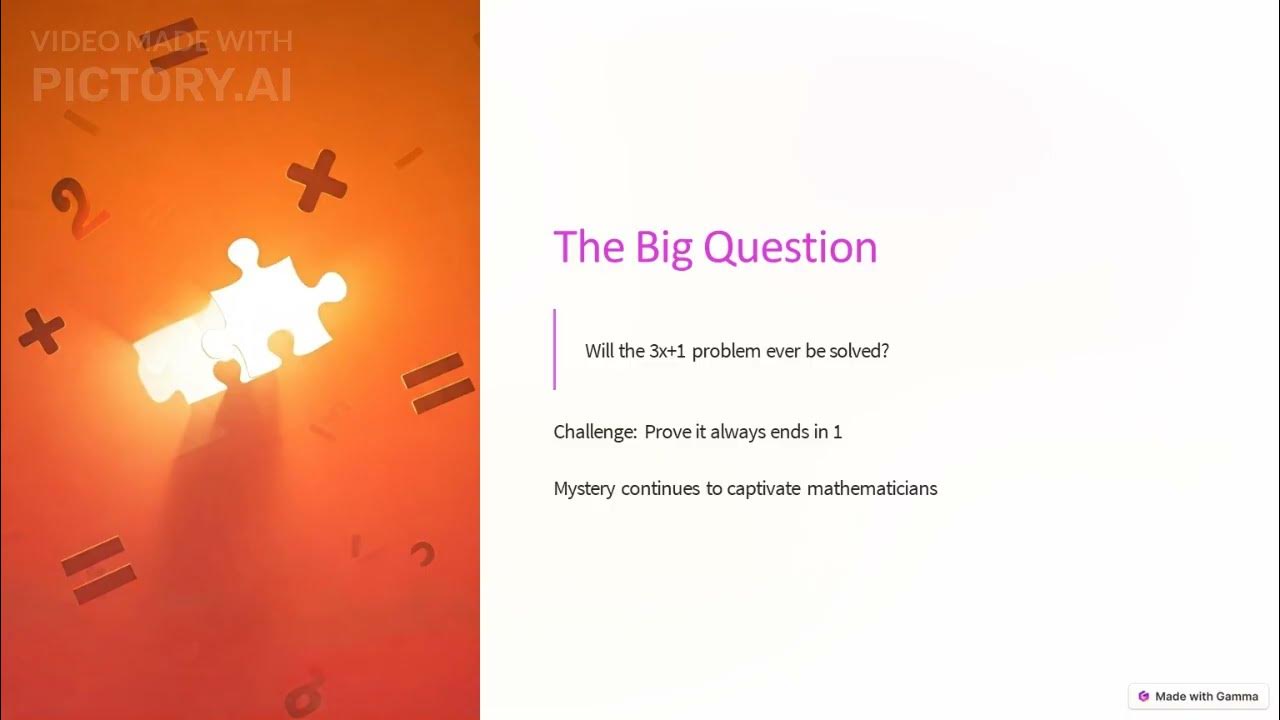 VIDEO MADE WITH
PICTORY.AI

The Big Question

Will the 3x+1 problem ever be solved?

Challenge: Prove it always ends in 1

Mystery continues to captivate mathematicians

Made with Gamma